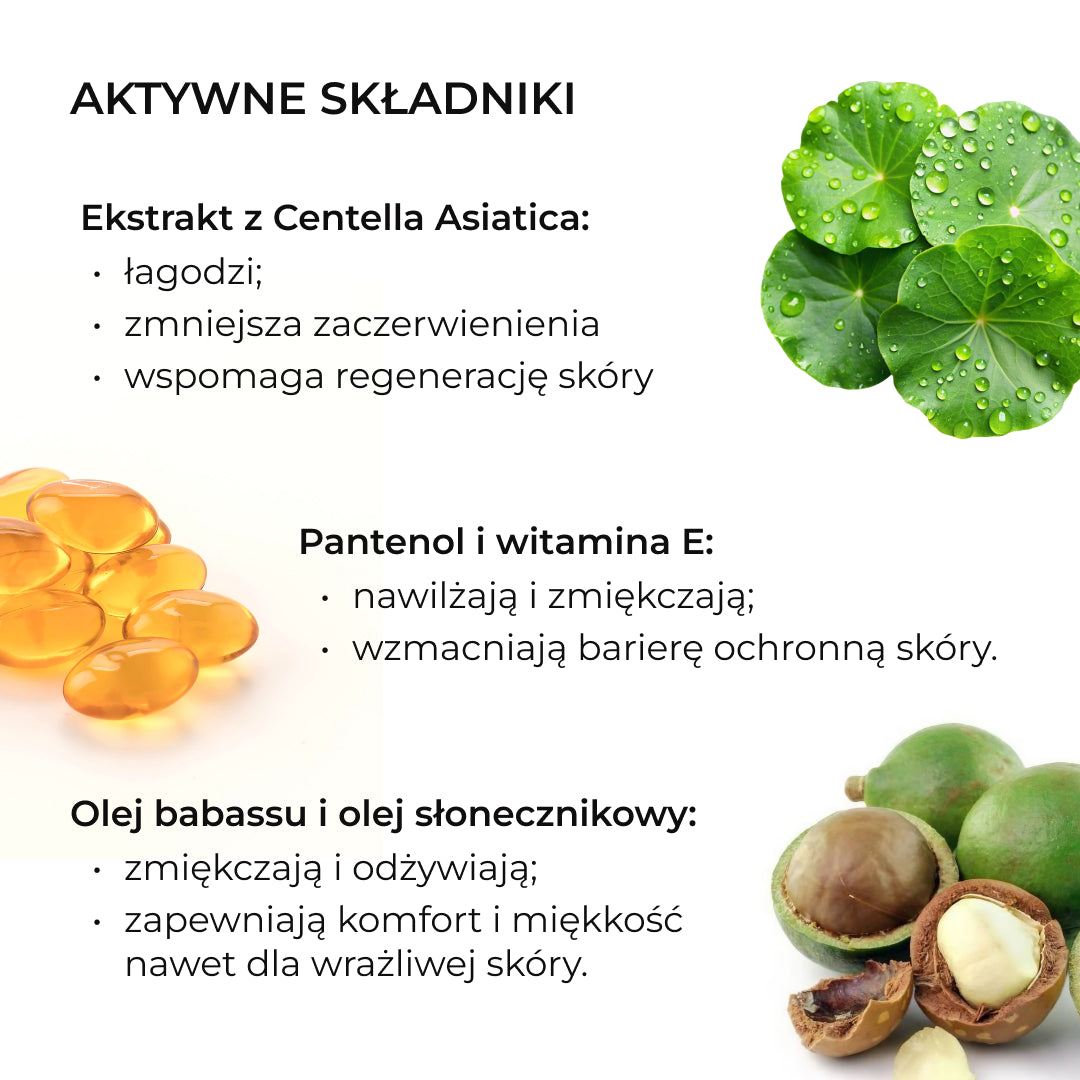 AKTYWNE SKŁADNIKI

Ekstrakt z Centella Asiatica:
• łagodzi;
• zmniejsza zaczerwienienia
• wspomaga regenerację skóry

Pantenol i witamina E:
• nawilżają i zmiękczają;
• wzmacniają barierę ochronną skóry.

Olej babassu i olej słonecznikowy:
• zmiękczają i odżywiają;
• zapewniają komfort i miękkość nawet dla wrażliwej skóry.